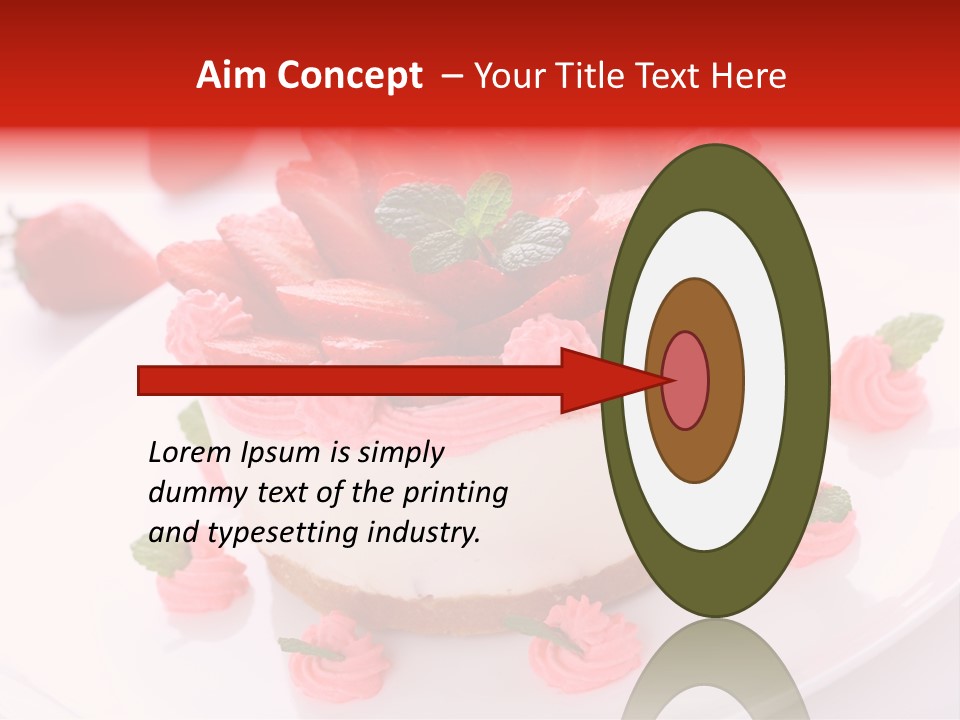 Aim Concept – Your Title Text Here

Lorem Ipsum is simply dummy text of the printing and typesetting industry.